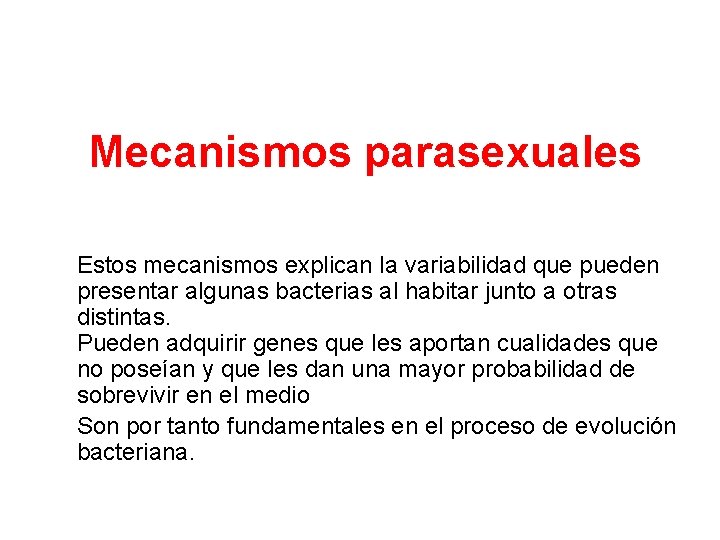 Mecanismos parasexuales

Estos mecanismos explican la variabilidad que pueden presentar algunas bacterias al habitar junto a otras distintas.
Pueden adquirir genes que les aportan cualidades que no poseían y que les dan una mayor probabilidad de sobrevivir en el medio

Son por tanto fundamentales en el proceso de evolución bacteriana.